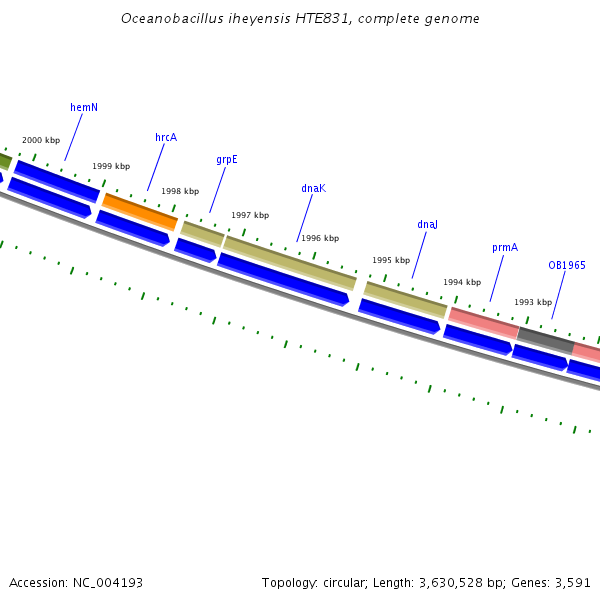 Oceanobacillus iheyensis HTE831, complete genome

hemN

2000 kbp

hrcA

1999 kbp

grpE

1998 kbp

dnaK

1997 kbp

1996 kbp

dnaJ

1995 kbp

prmA

1994 kbp

OB1965

1993 kbp

Accession: NC_004193

Topology: circular; Length: 3,630,528 bp; Genes: 3,591